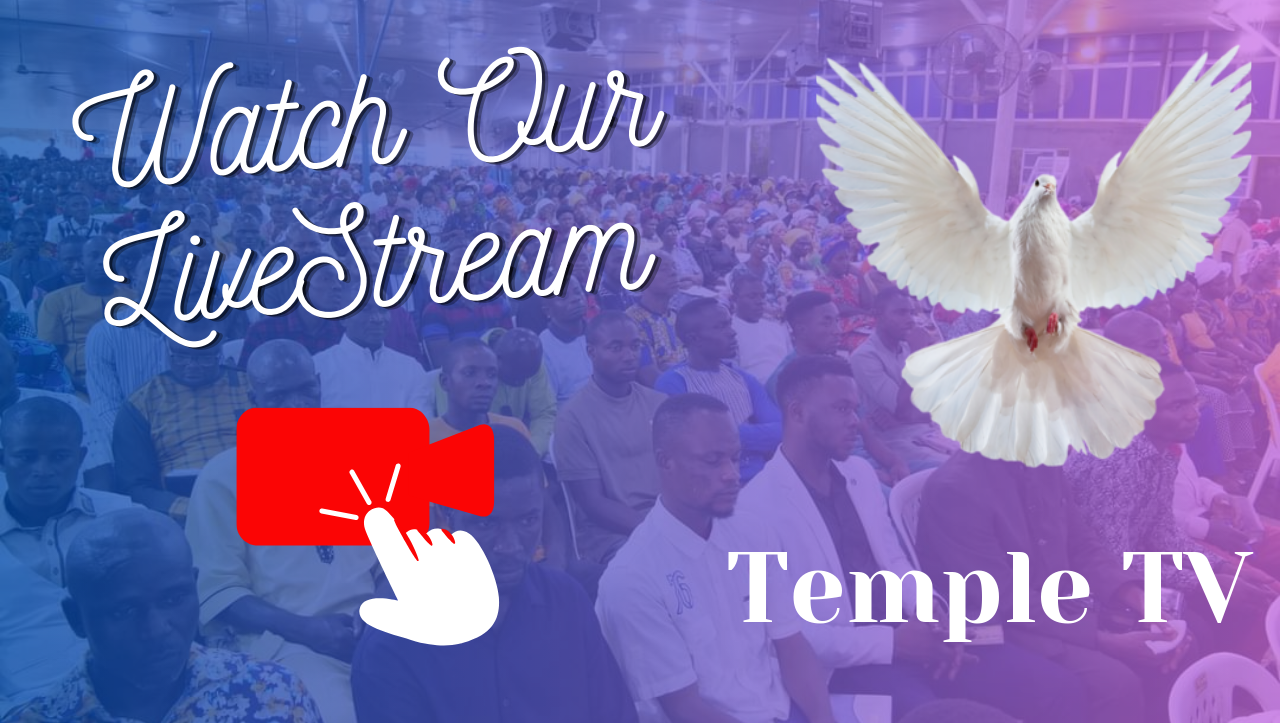 Watch Our LiveStream

Temple TV